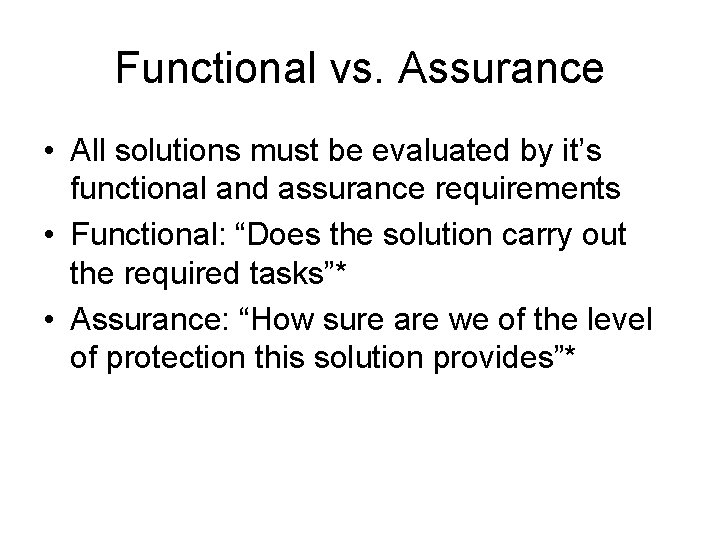 Functional vs. Assurance

• All solutions must be evaluated by it's functional and assurance requirements
• Functional: "Does the solution carry out the required tasks"*
• Assurance: "How sure are we of the level of protection this solution provides"*